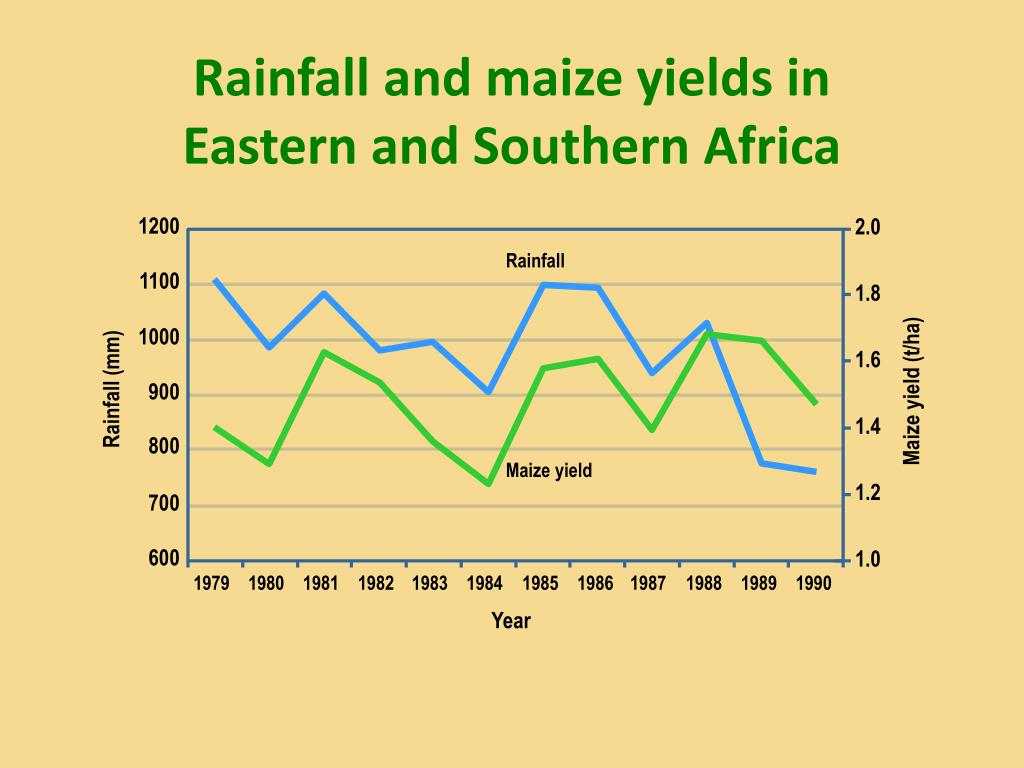 Rainfall and maize yields in Eastern and Southern Africa

Rainfall (mm)

1200
1100
1000
900
800
700
600

Rainfall

Maize yield

2.0
1.8
1.6
1.4
1.2
1.0

Maize yield (t/ha)

1979 1980 1981 1982 1983 1984 1985 1986 1987 1988 1989 1990

Year